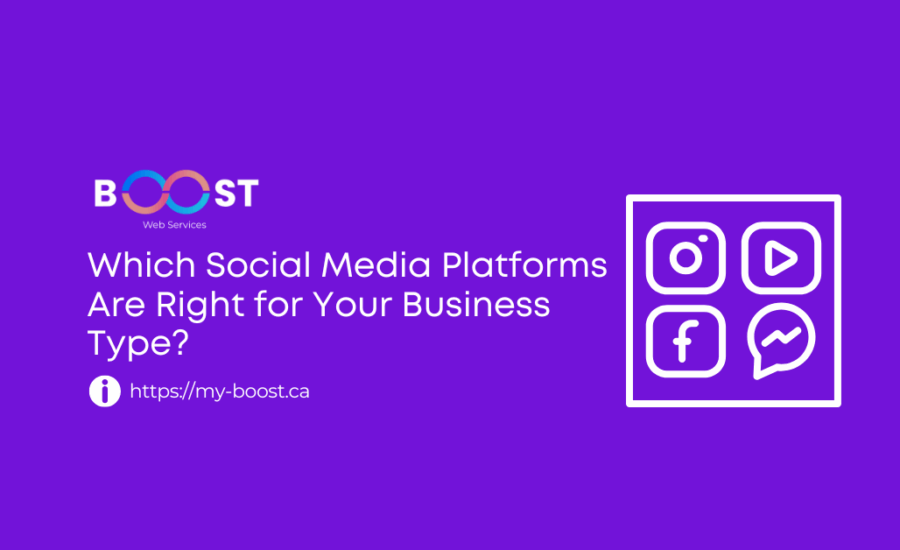 BOOST
Web Services

Which Social Media Platforms Are Right for Your Business Type?

https://my-boost.ca